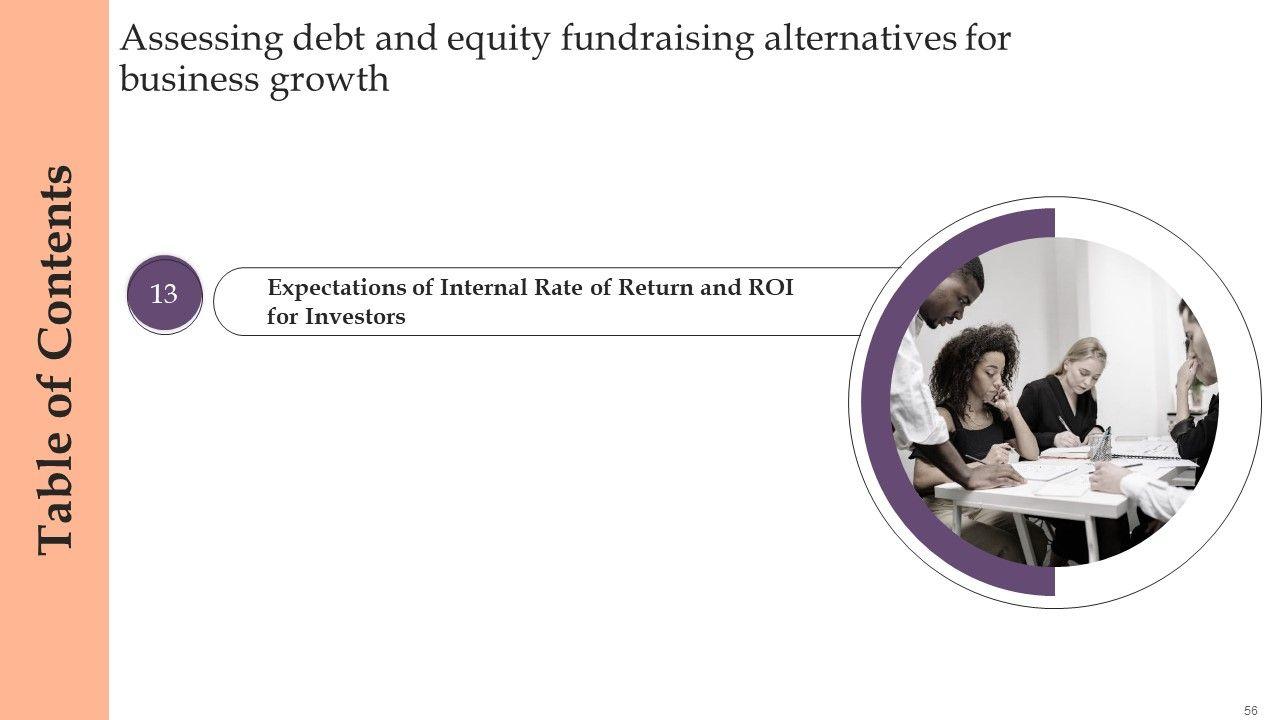 Table of Contents

Assessing debt and equity fundraising alternatives for business growth

13

Expectations of Internal Rate of Return and ROI for Investors

56